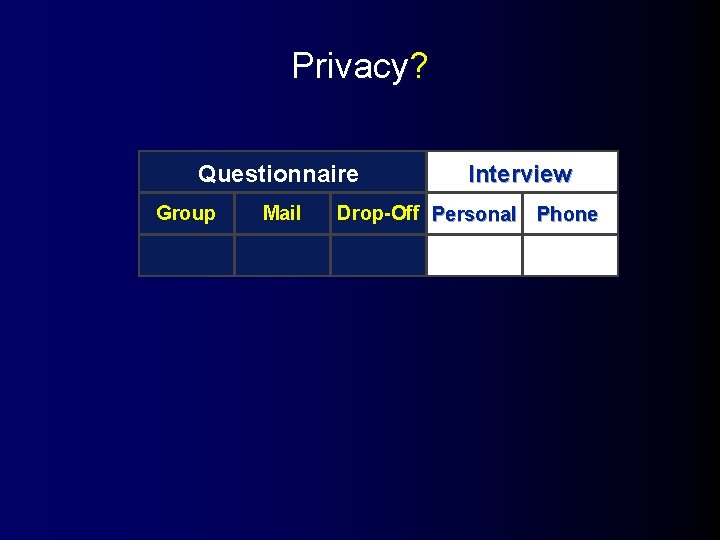 Privacy?

| Questionnaire | | | Interview | |
|---|---|---|---|---|
| Group | Mail | Drop-Off | Personal | Phone |
| | | | | |